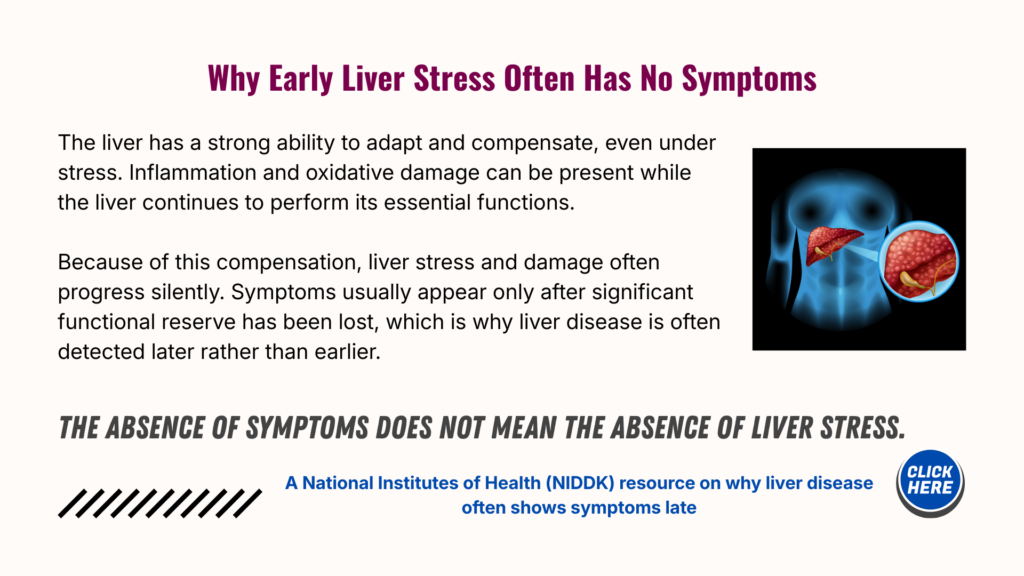 Why Early Liver Stress Often Has No Symptoms

The liver has a strong ability to adapt and compensate, even under stress. Inflammation and oxidative damage can be present while the liver continues to perform its essential functions.

Because of this compensation, liver stress and damage often progress silently. Symptoms usually appear only after significant functional reserve has been lost, which is why liver disease is often detected later rather than earlier.

THE ABSENCE OF SYMPTOMS DOES NOT MEAN THE ABSENCE OF LIVER STRESS.

A National Institutes of Health (NIDDK) resource on why liver disease often shows symptoms late

CLICK HERE